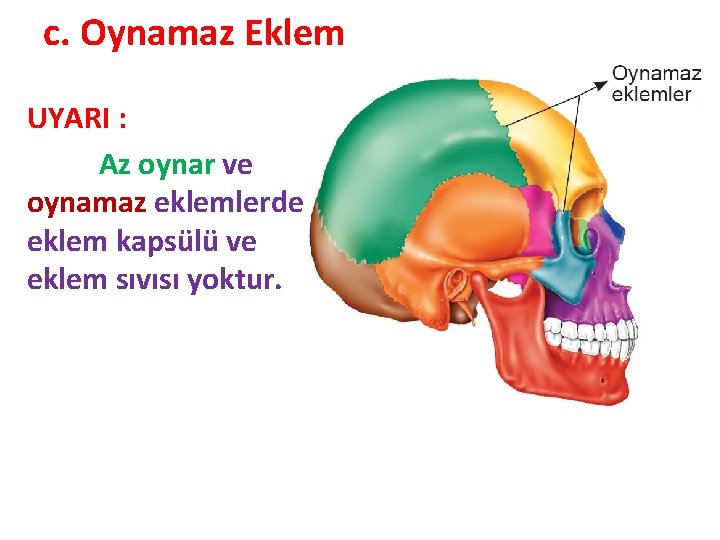 c. Oynamaz Eklem

UYARI :

Az oynar ve oynamaz eklemlerde eklem kapsülü ve eklem sıvısı yoktur.

Oynamaz eklemler